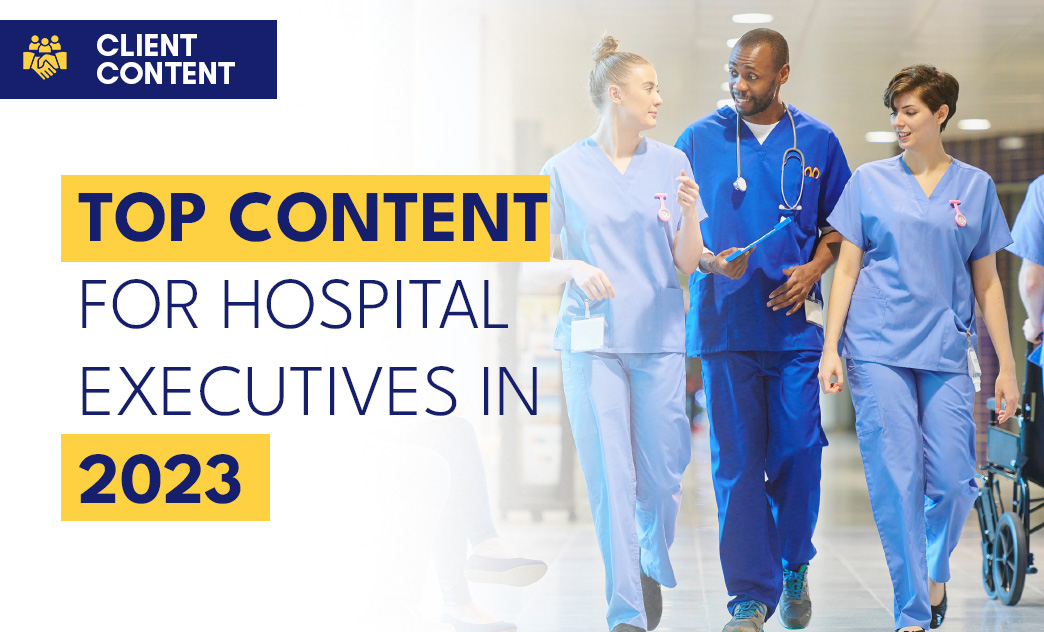 CLIENT CONTENT

TOP CONTENT FOR HOSPITAL EXECUTIVES IN 2023